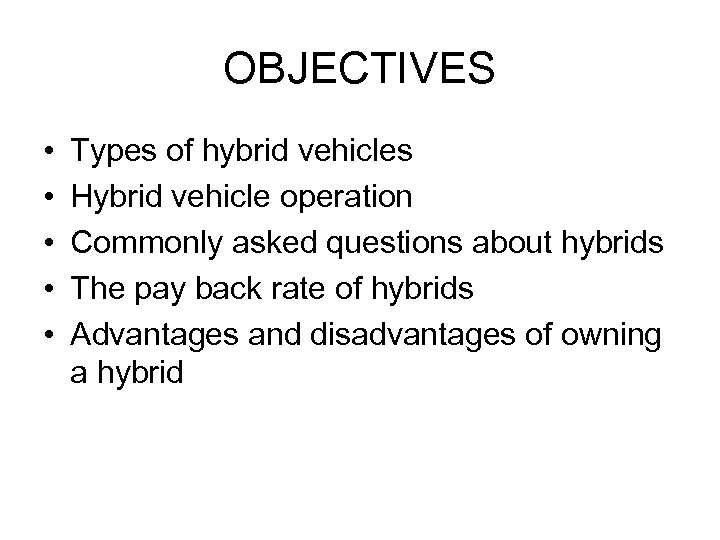 OBJECTIVES

• Types of hybrid vehicles
• Hybrid vehicle operation
• Commonly asked questions about hybrids
• The pay back rate of hybrids
• Advantages and disadvantages of owning a hybrid